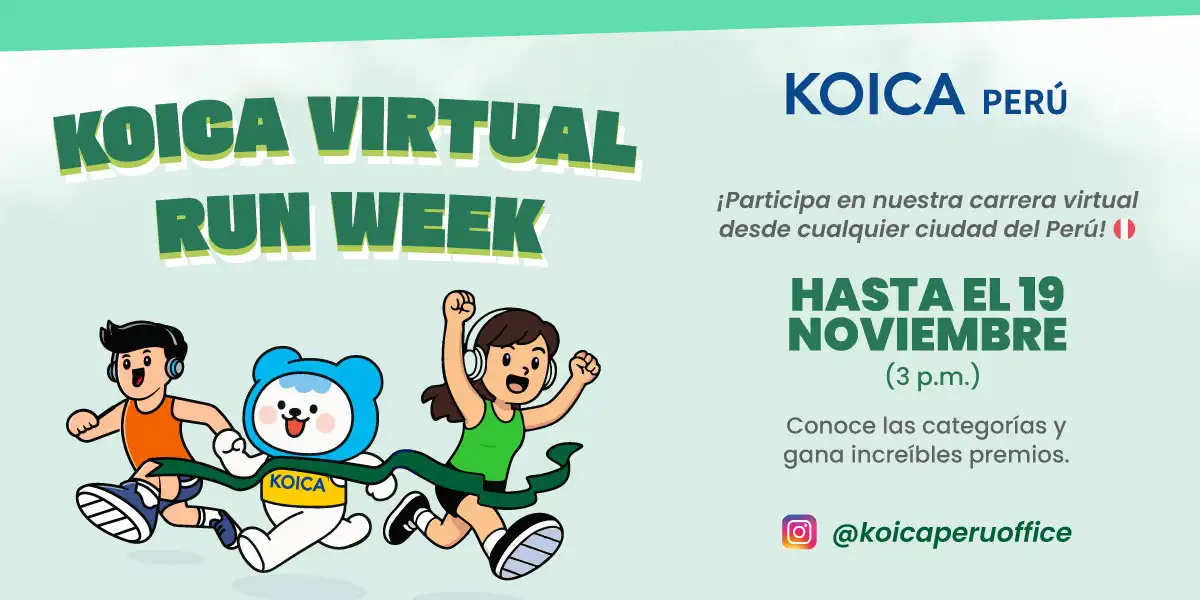 KOICA VIRTUAL RUN WEEK

KOICA

KOICA PERÚ

¡Participa en nuestra carrera virtual desde cualquier ciudad del Perú!

HASTA EL 19 NOVIEMBRE

(3 p.m.)

Conoce las categorías y gana increíbles premios.

@koicaperuoffice